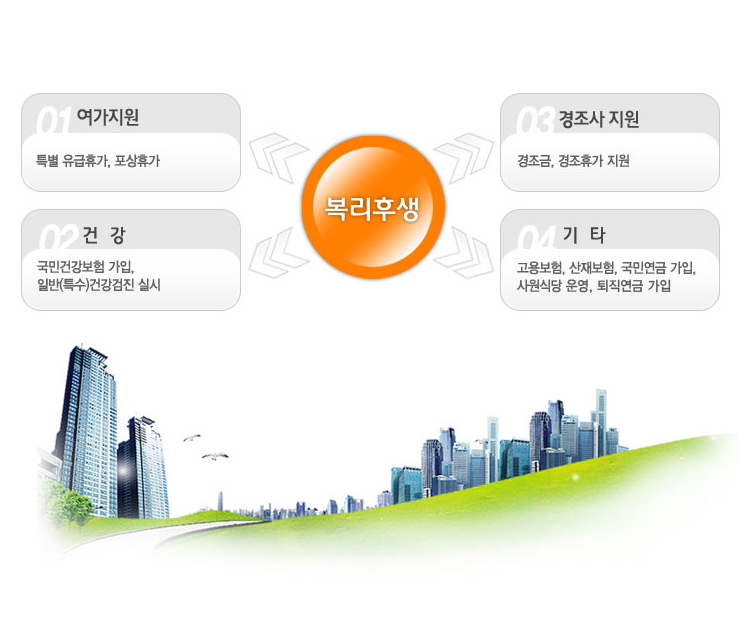 01 여가지원

특별 유급휴가, 포상휴가

02 건 강

국민건강보험 가입, 일반(특수)건강검진 실시

복리후생

03 경조사 지원

경조금, 경조휴가 지원

04 기 타

고용보험, 산재보험, 국민연금 가입, 사원식당 운영, 퇴직연금 가입